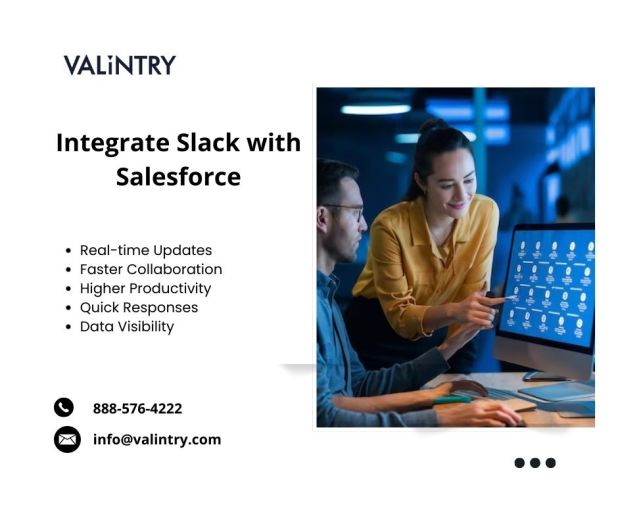 VALiNTRY

Integrate Slack with Salesforce

• Real-time Updates
• Faster Collaboration
• Higher Productivity
• Quick Responses
• Data Visibility

888-576-4222

info@valintry.com